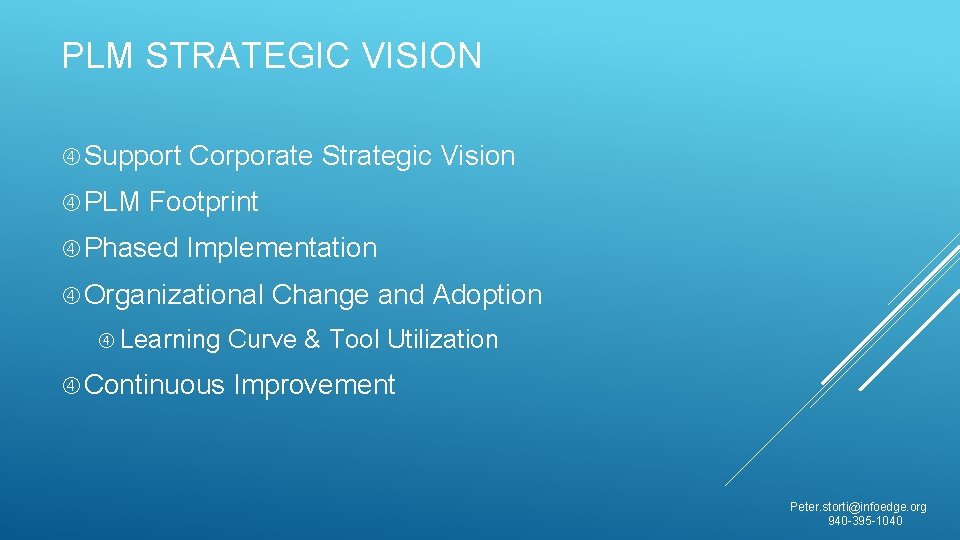 PLM STRATEGIC VISION

Support Corporate Strategic Vision

PLM Footprint

Phased Implementation

Organizational Change and Adoption

Learning Curve & Tool Utilization

Continuous Improvement

Peter.storti@infoedge.org
940-395-1040